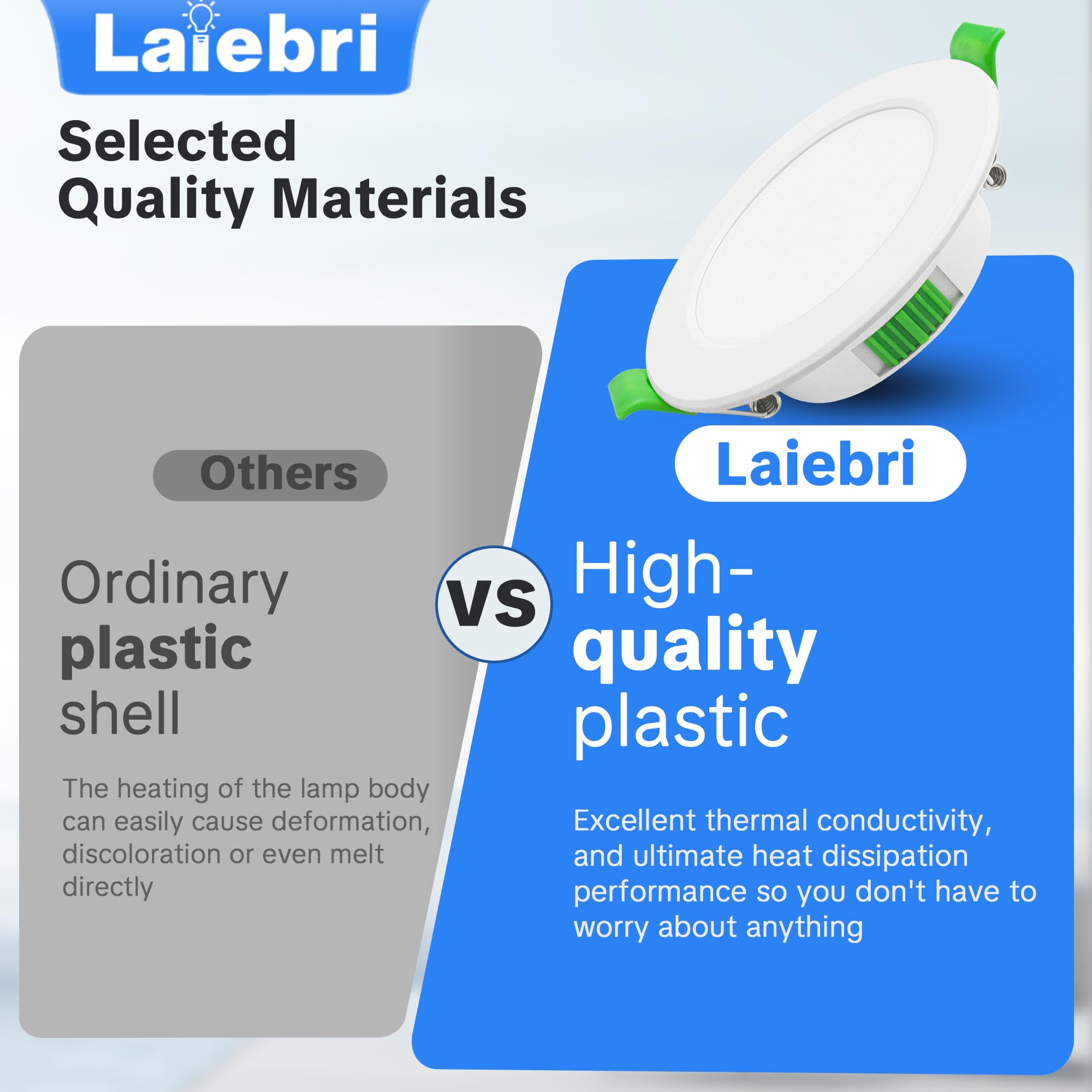 Laiebri

Selected Quality Materials

Others

Ordinary plastic shell

The heating of the lamp body can easily cause deformation, discoloration or even melt directly

VS

Laiebri

High-quality plastic

Excellent thermal conductivity, and ultimate heat dissipation performance so you don't have to worry about anything